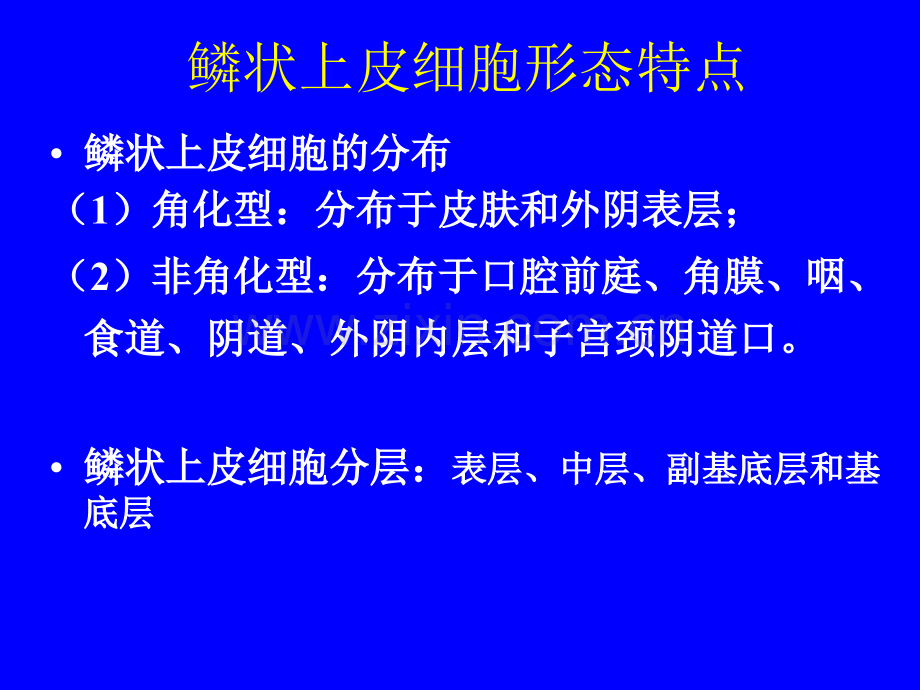 鳞状上皮细胞形态特点

• 鳞状上皮细胞的分布
（1）角化型：分布于皮肤和外阴表层；
（2）非角化型：分布于口腔前庭、角膜、咽、食道、阴道、外阴内层和子宫颈阴道口。

• 鳞状上皮细胞分层：表层、中层、副基底层和基底层